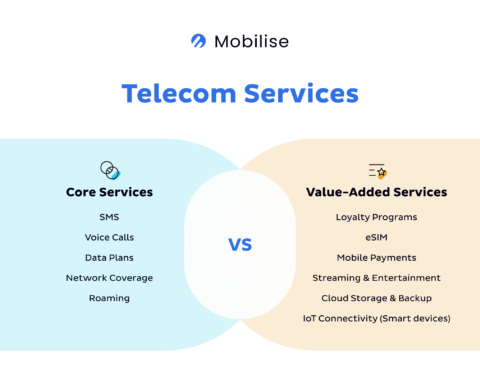 Mobilise

Telecom Services

Core Services

SMS

Voice Calls

Data Plans

Network Coverage

Roaming

VS

Value-Added Services

Loyalty Programs

eSIM

Mobile Payments

Streaming & Entertainment

Cloud Storage & Backup

IoT Connectivity (Smart devices)